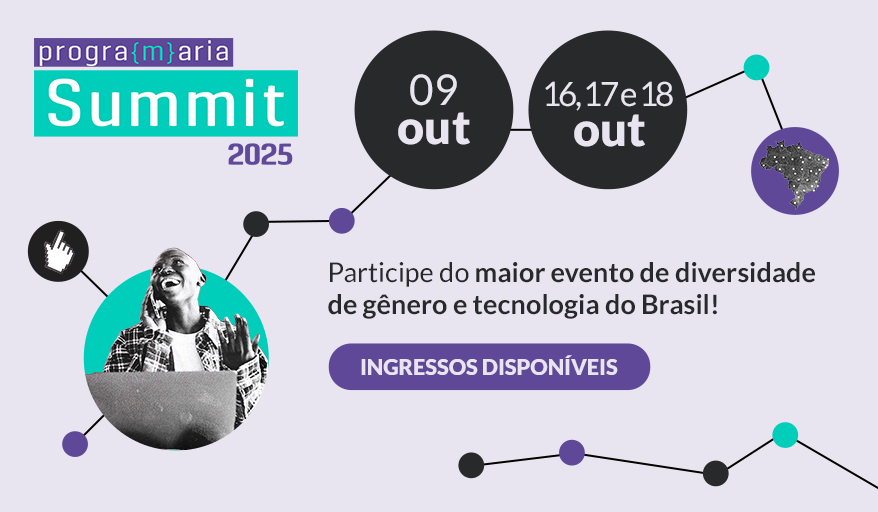 progra{m}aria
Summit
2025

09
out

16, 17 e 18
out

Participe do maior evento de diversidade de gênero e tecnologia do Brasil!

INGRESSOS DISPONÍVEIS